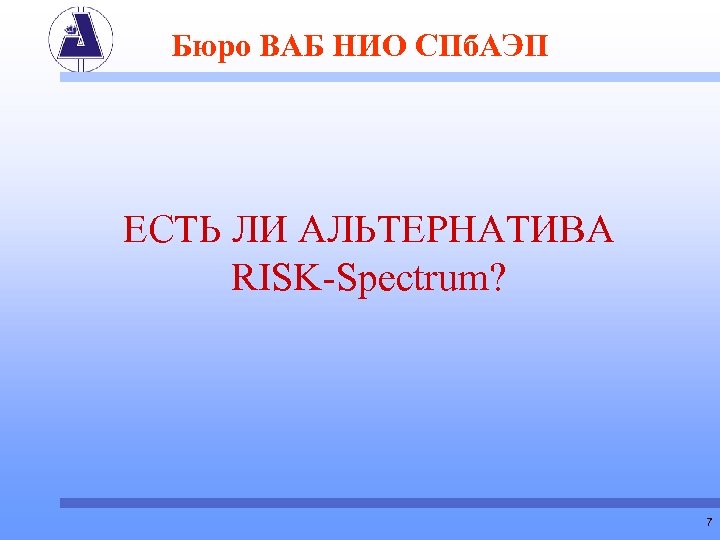 Бюро ВАБ НИО СПбАЭП

ЕСТЬ ЛИ АЛЬТЕРНАТИВА RISK-Spectrum?

7